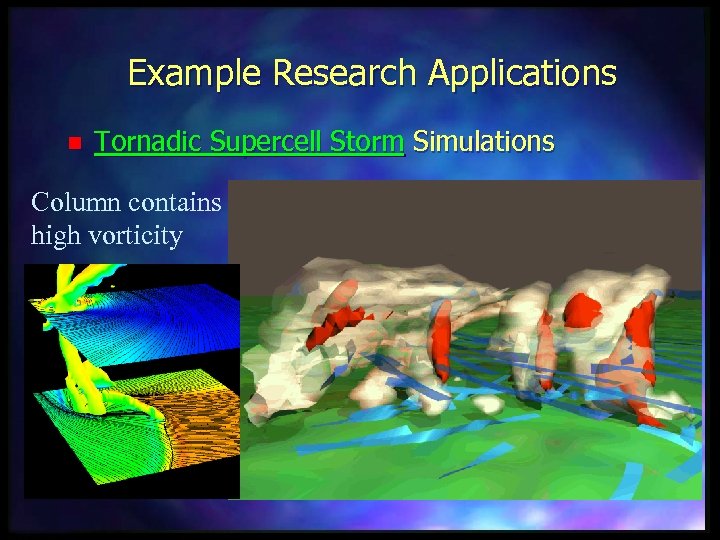 Example Research Applications

Tornadic Supercell Storm Simulations

Column contains high vorticity